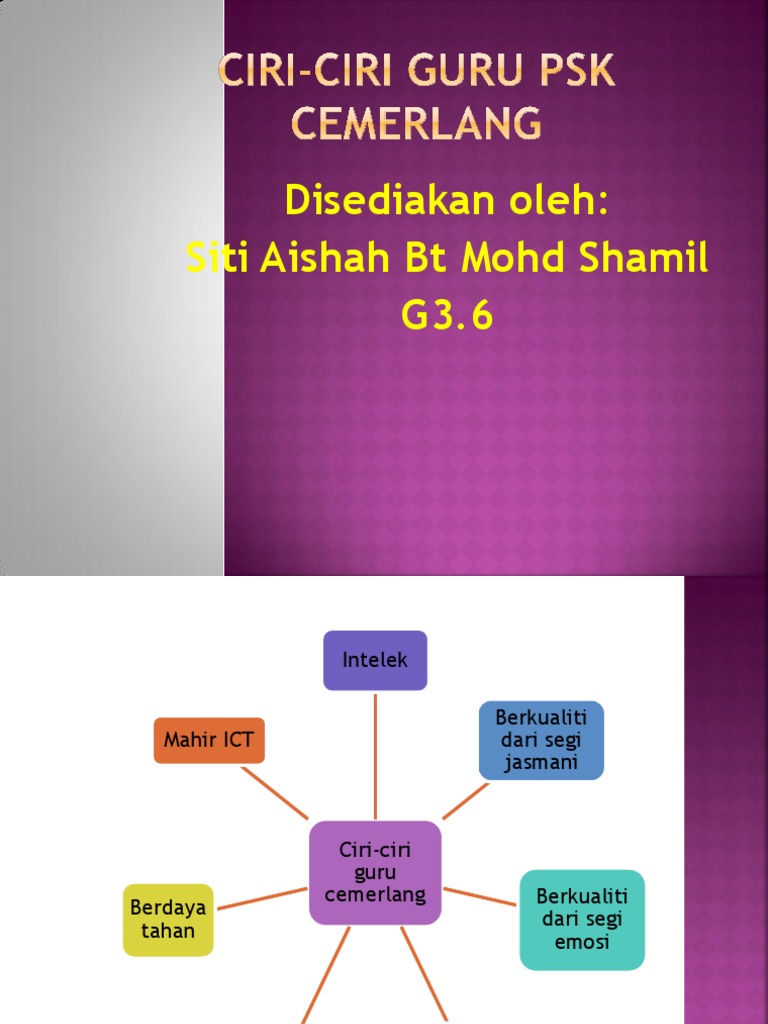 CIRI-CIRI GURU PSK CEMERLANG

Disediakan oleh:
Siti Aishah Bt Mohd Shamil
G3.6

Intelek

Mahir ICT

Berkualiti dari segi jasmani

Ciri-ciri guru cemerlang

Berdaya tahan

Berkualiti dari segi emosi